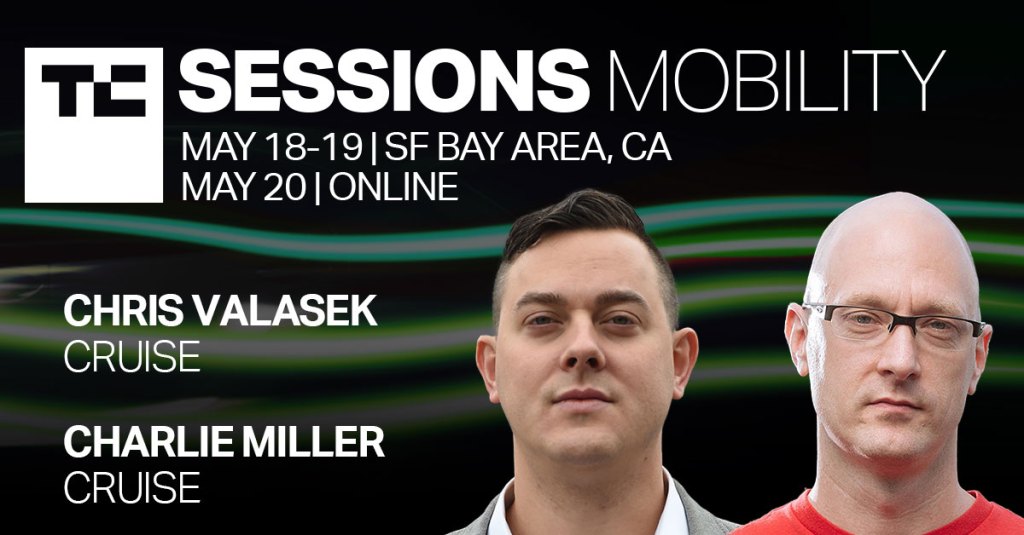 TC SESSIONS MOBILITY
MAY 18-19 | SF BAY AREA, CA
MAY 20 | ONLINE

CHRIS VALASEK
CRUISE

CHARLIE MILLER
CRUISE